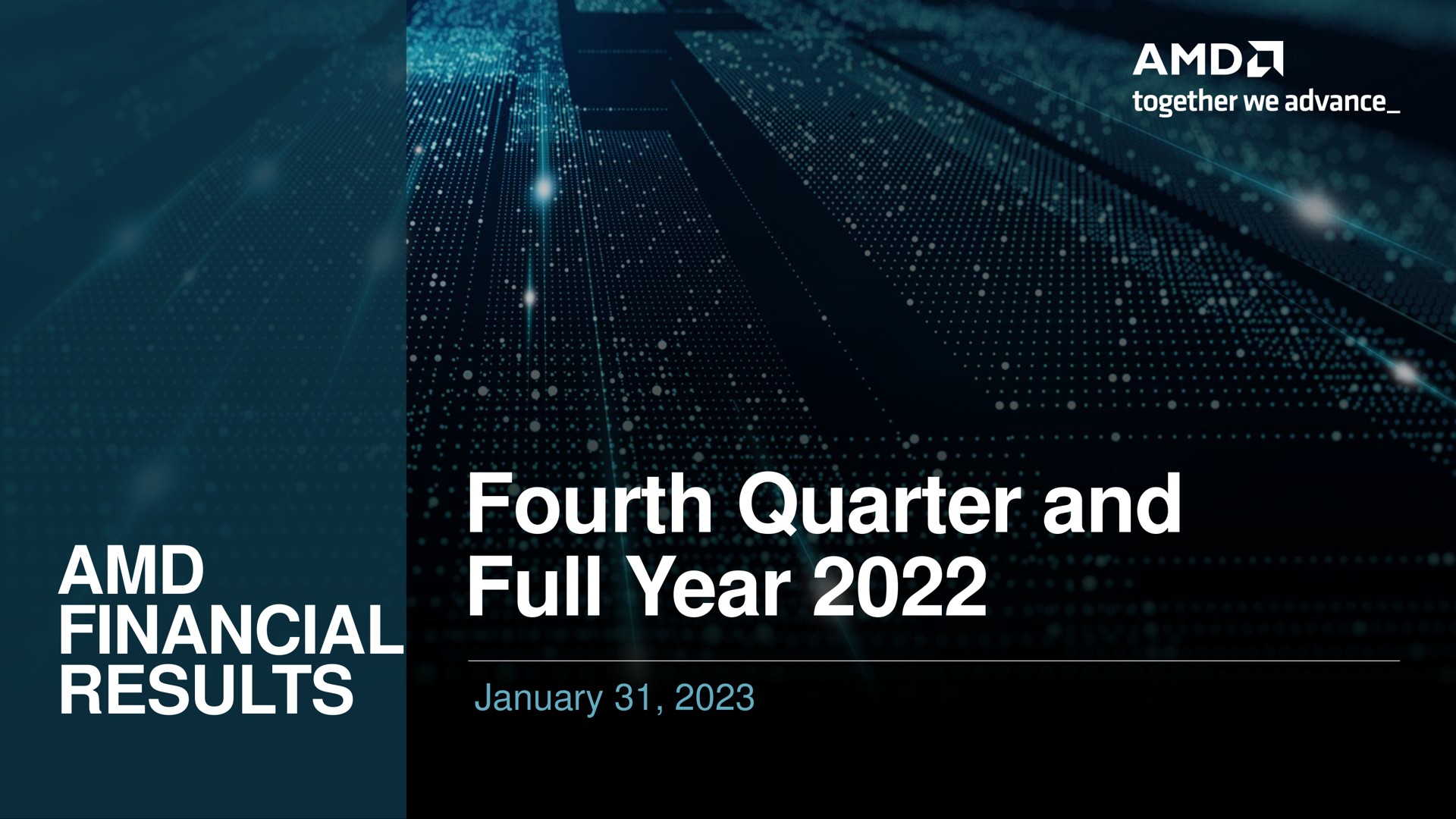 AMD
together we advance_

AMD FINANCIAL RESULTS

Fourth Quarter and Full Year 2022

January 31, 2023